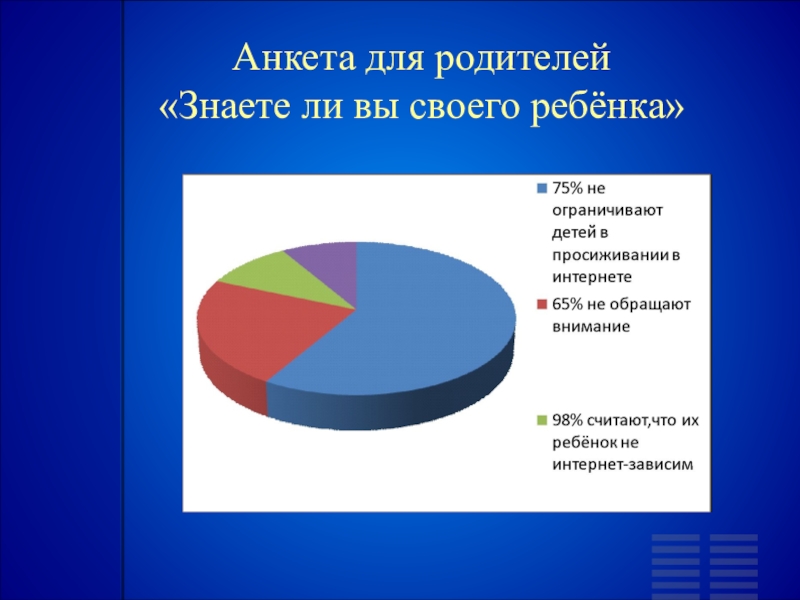 Анкета для родителей
«Знаете ли вы своего ребёнка»

75% не ограничивают детей в просиживании в интернете

65% не обращают внимание

98% считают,что их ребёнок не интернет-зависим